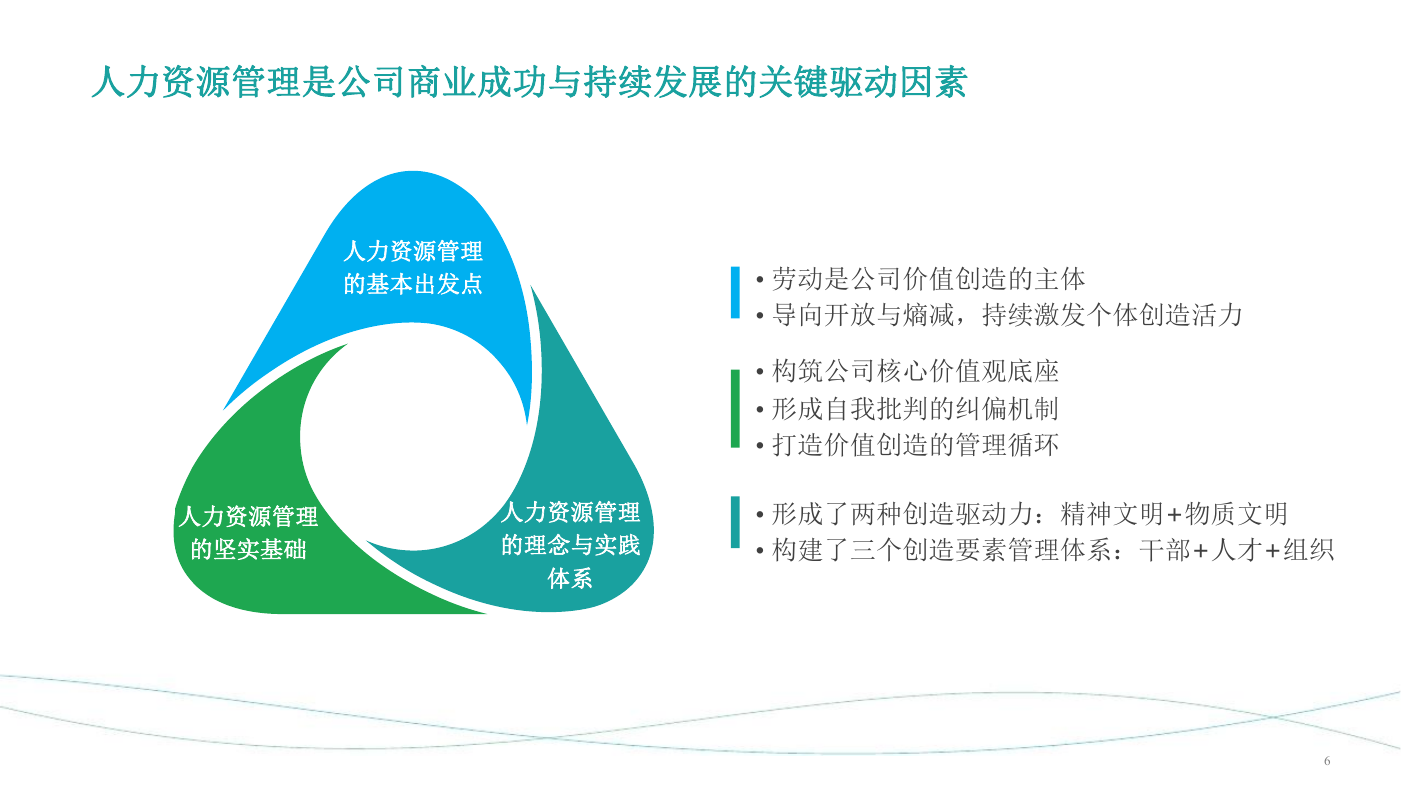 人力资源管理是公司商业成功与持续发展的关键驱动因素

人力资源管理的基本出发点

人力资源管理的坚实基础

人力资源管理的理念与实践体系

• 劳动是公司价值创造的主体
• 导向开放与熵减，持续激发个体创造活力

• 构筑公司核心价值观底座
• 形成自我批判的纠偏机制
• 打造价值创造的管理循环

• 形成了两种创造驱动力：精神文明+物质文明
• 构建了三个创造要素管理体系：干部+人才+组织

6